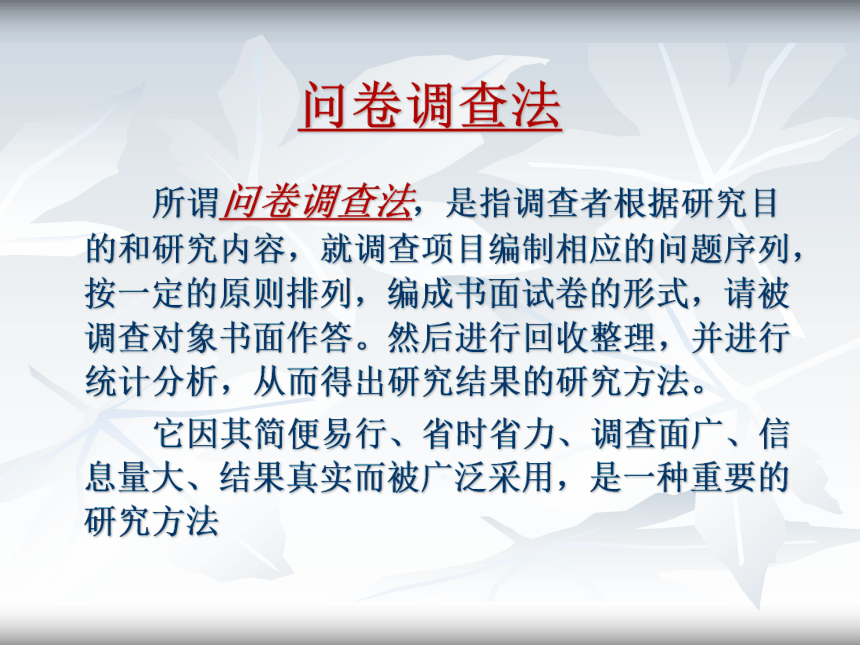 问卷调查法

所谓问卷调查法，是指调查者根据研究目的和研究内容，就调查项目编制相应的问题序列，按一定的原则排列，编成书面试卷的形式，请被调查对象书面作答。然后进行回收整理，并进行统计分析，从而得出研究结果的研究方法。

它因其简便易行、省时省力、调查面广、信息量大、结果真实而被广泛采用，是一种重要的研究方法